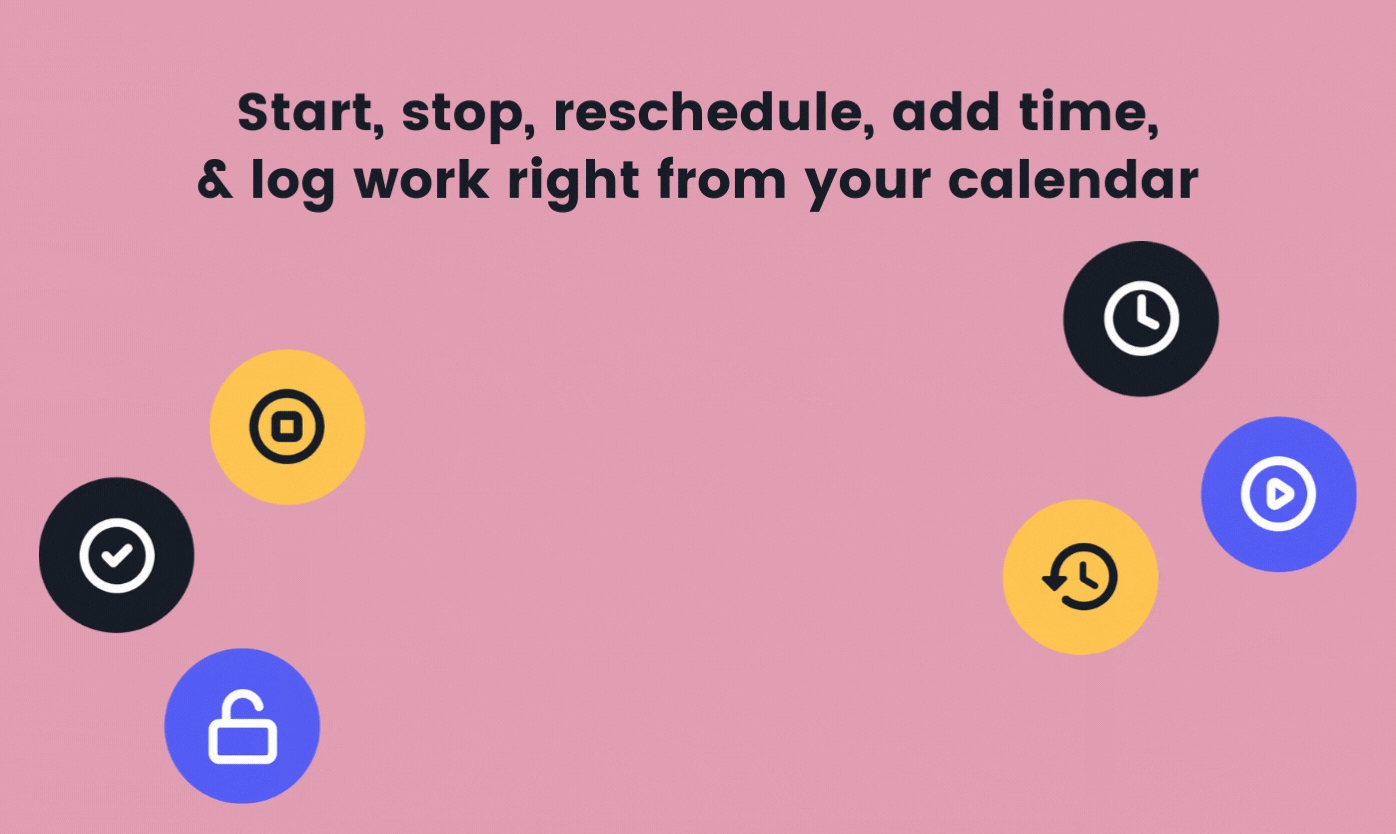 Start, stop, reschedule, add time,
& log work right from your calendar